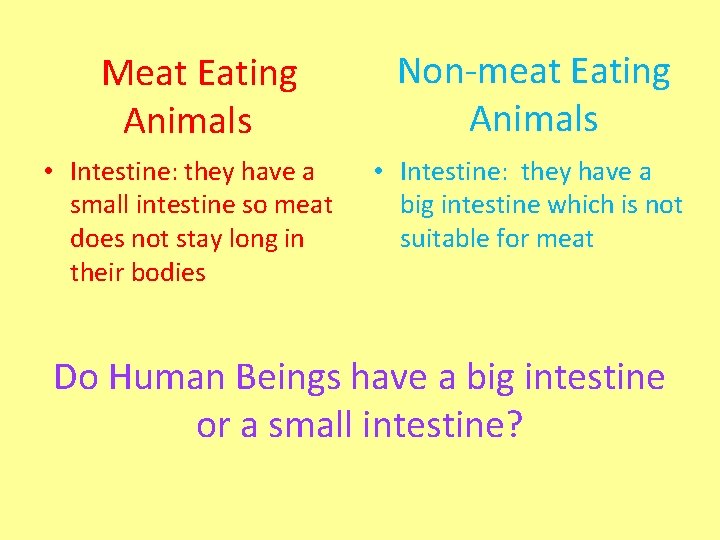 Meat Eating Animals

• Intestine: they have a small intestine so meat does not stay long in their bodies

Non-meat Eating Animals

• Intestine: they have a big intestine which is not suitable for meat

Do Human Beings have a big intestine or a small intestine?